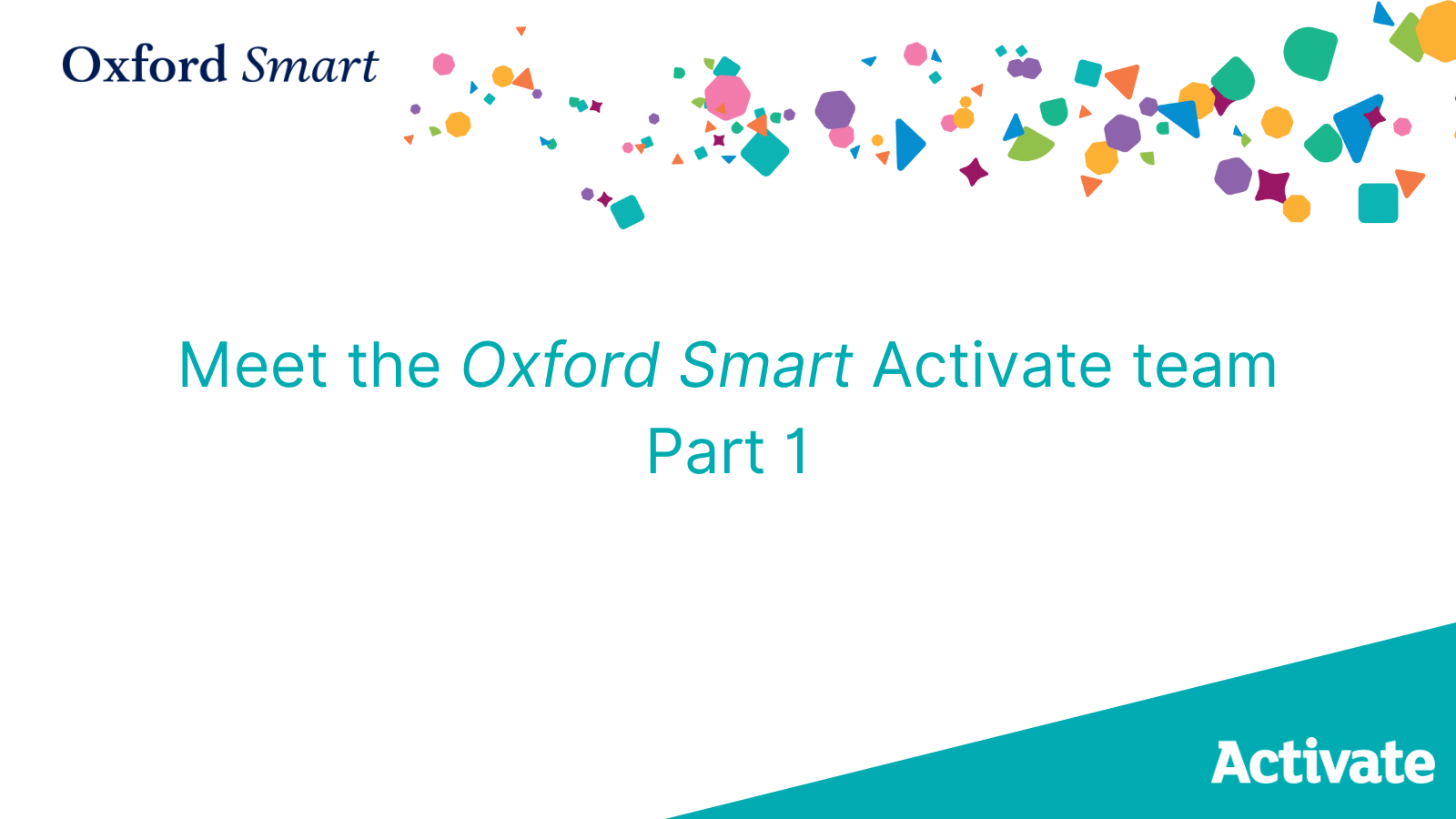 Oxford Smart

Meet the Oxford Smart Activate team
Part 1

Activate